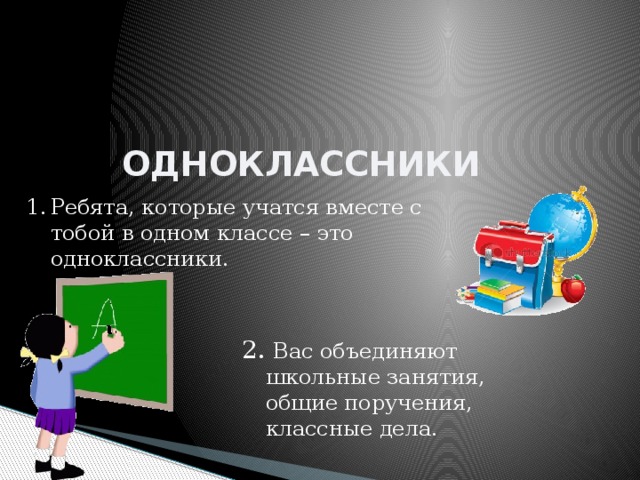 ОДНОКЛАССНИКИ

1. Ребята, которые учатся вместе с тобой в одном классе – это одноклассники.

A

2. Вас объединяют школьные занятия, общие поручения, классные дела.